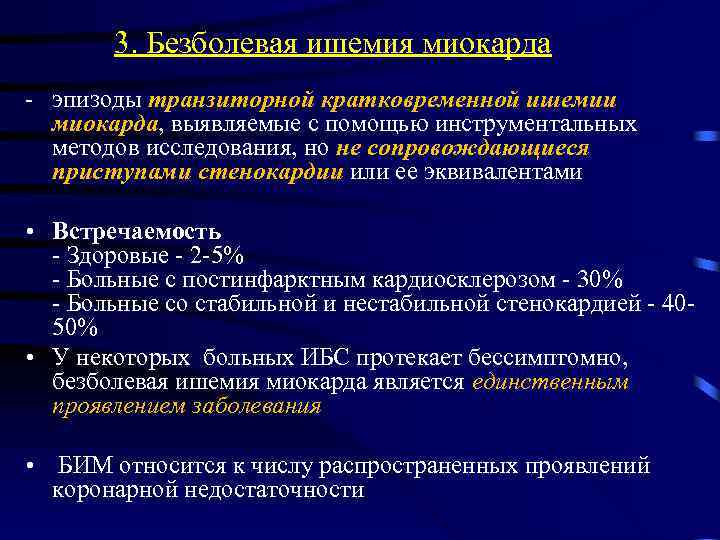 3. Безболевая ишемия миокарда

- эпизоды транзиторной кратковременной ишемии миокарда, выявляемые с помощью инструментальных методов исследования, но не сопровождающиеся приступами стенокардии или ее эквивалентами

• Встречаемость
- Здоровые - 2-5%
- Больные с постинфарктным кардиосклерозом - 30%
- Больные со стабильной и нестабильной стенокардией - 40-50%

• У некоторых больных ИБС протекает бессимптомно, безболевая ишемия миокарда является единственным проявлением заболевания

• БИМ относится к числу распространенных проявлений коронарной недостаточности